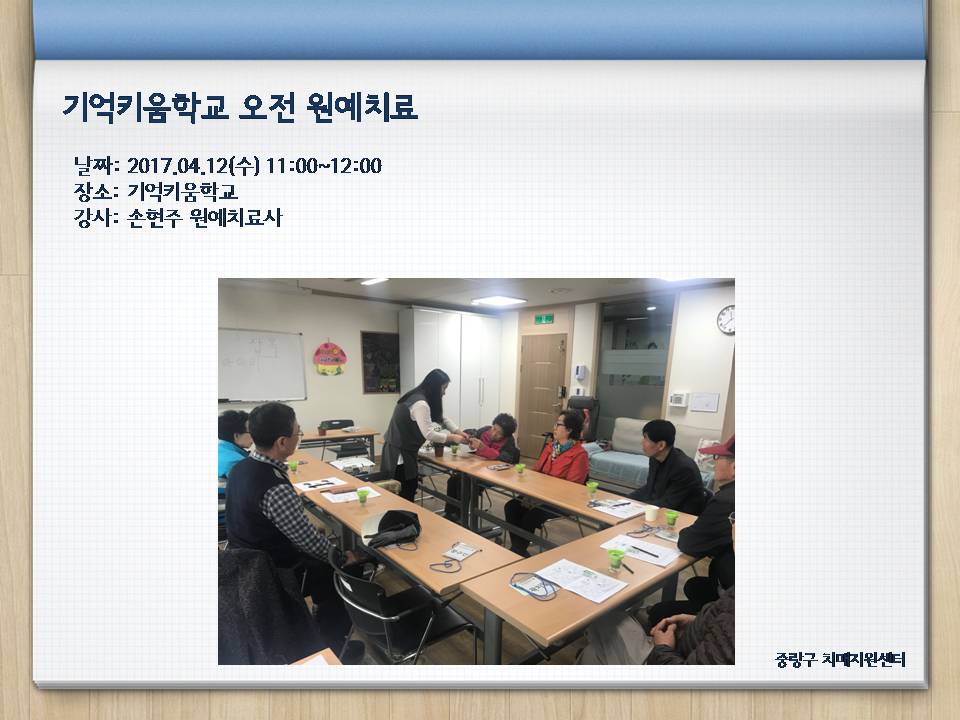 기억키움학교 오전 원예치료

날짜: 2017.04.12(수) 11:00~12:00
장소: 기억키움학교
강사: 손현주 원예치료사

중랑구 치매지원센터